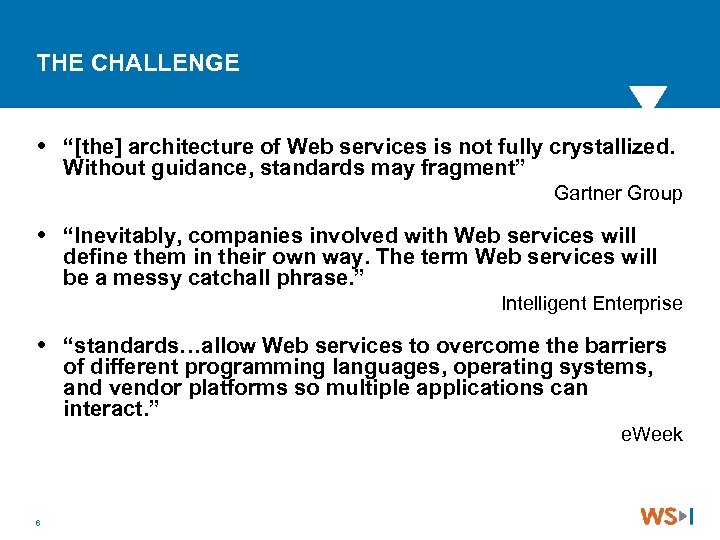 THE CHALLENGE

• “[the] architecture of Web services is not fully crystallized. Without guidance, standards may fragment”

Gartner Group

• “Inevitably, companies involved with Web services will define them in their own way. The term Web services will be a messy catchall phrase.”

Intelligent Enterprise

• “standards…allow Web services to overcome the barriers of different programming languages, operating systems, and vendor platforms so multiple applications can interact.”

eWeek

6

WS-I